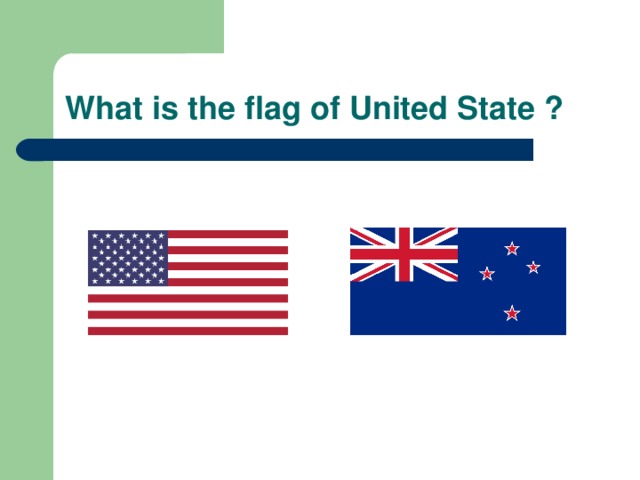 What is the flag of United State ?